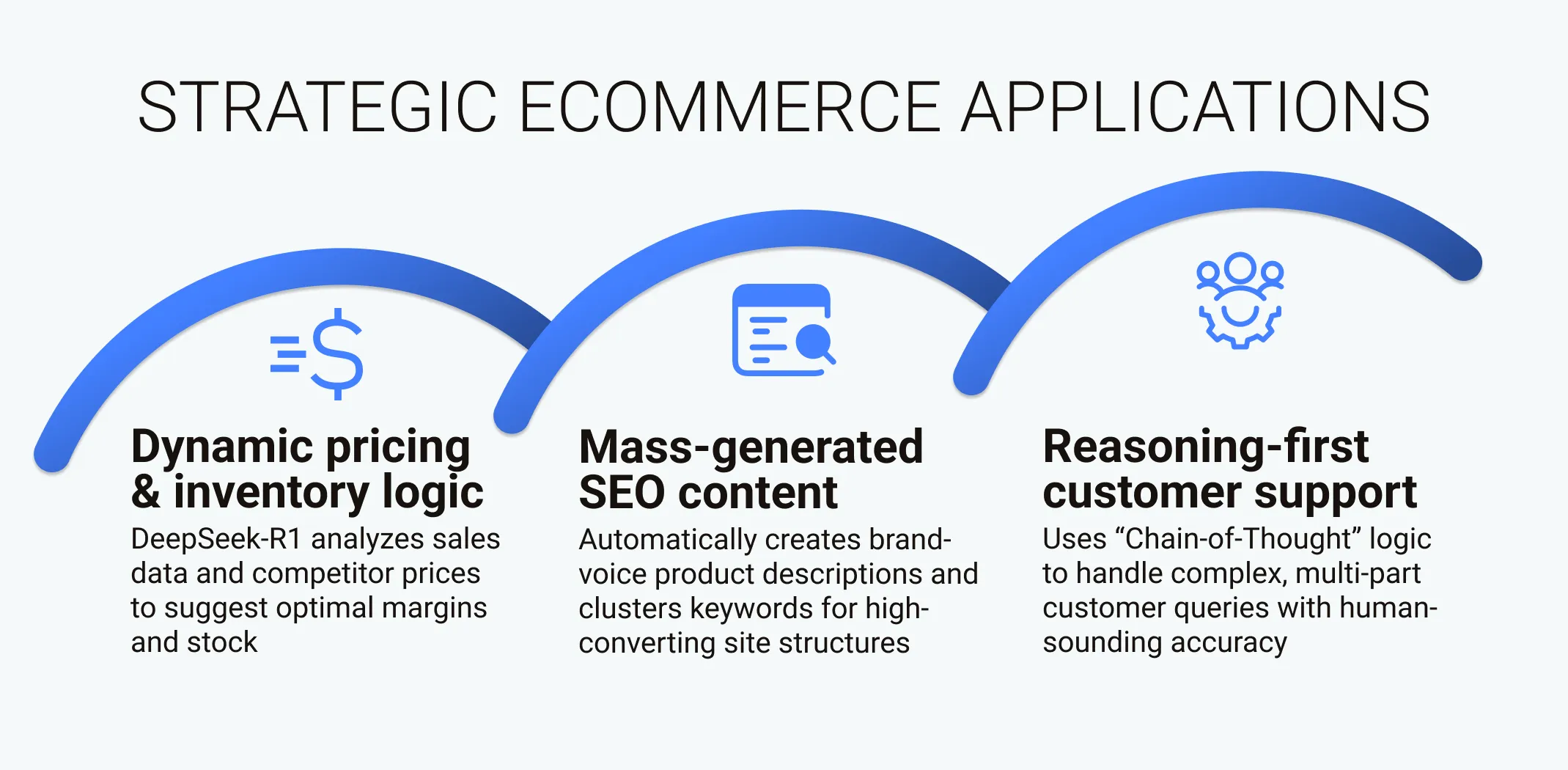 STRATEGIC ECOMMERCE APPLICATIONS

Dynamic pricing & inventory logic

DeepSeek-R1 analyzes sales data and competitor prices to suggest optimal margins and stock

Mass-generated SEO content

Automatically creates brand-voice product descriptions and clusters keywords for high-converting site structures

Reasoning-first customer support

Uses “Chain-of-Thought” logic to handle complex, multi-part customer queries with human-sounding accuracy